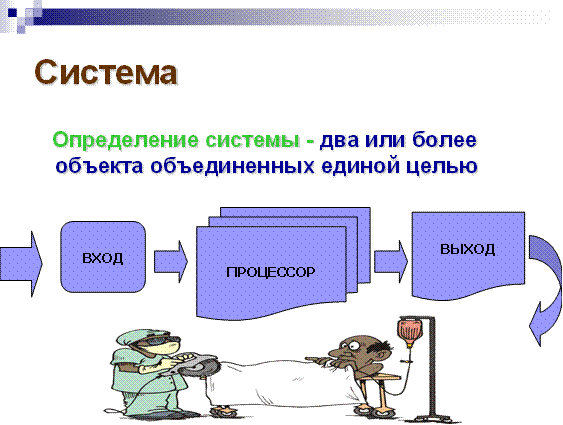 Система

Определение системы - два или более объекта объединенных единой целью

ВХОД

ПРОЦЕССОР

ВЫХОД